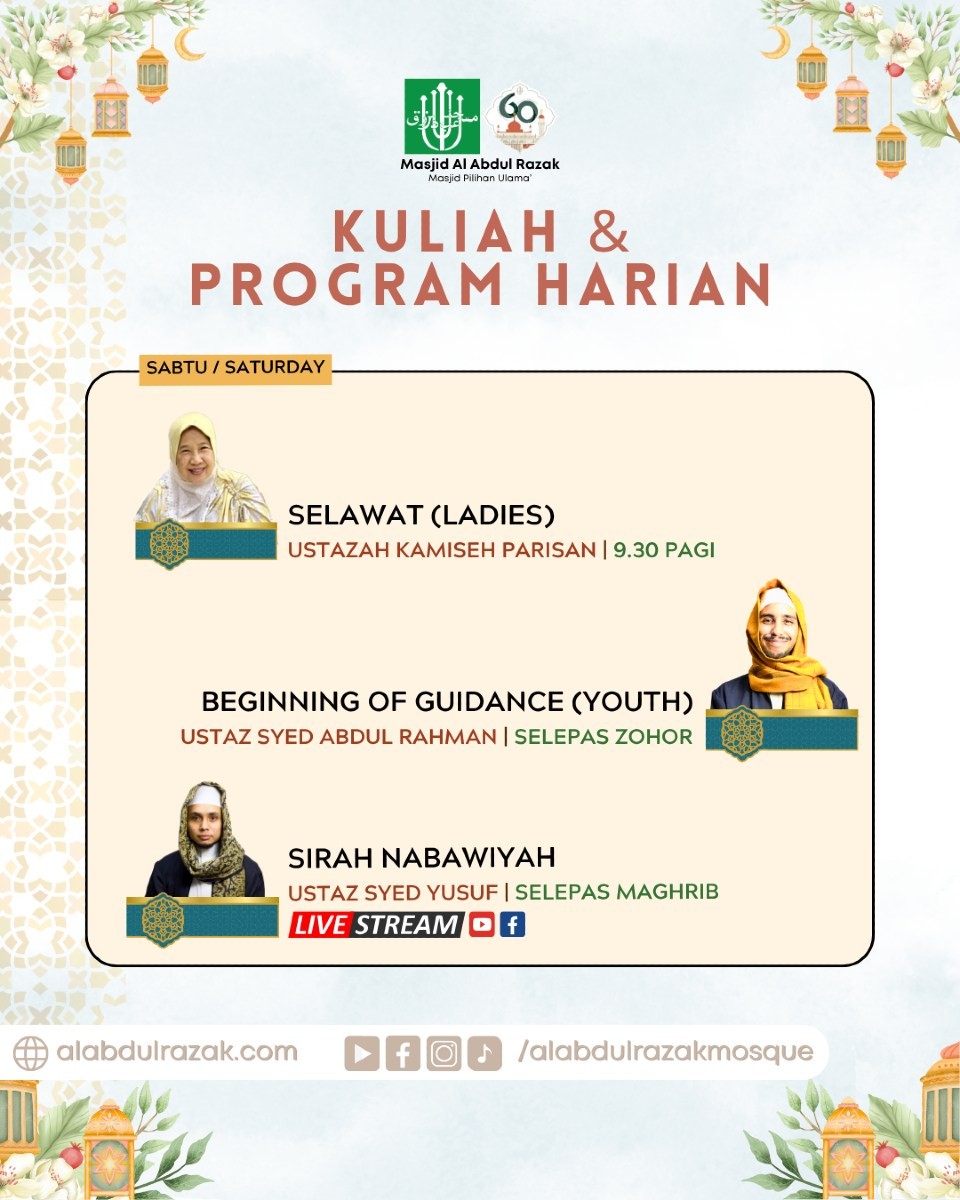 60

Masjid Al Abdul Razak
Masjid Pilihan Ulama'

KULIAH &
PROGRAM HARIAN

SABTU / SATURDAY

SELAWAT (LADIES)
USTAZAH KAMISEH PARISAN | 9.30 PAGI

BEGINNING OF GUIDANCE (YOUTH)
USTAZ SYED ABDUL RAHMAN | SELEPAS ZOHOR

SIRAH NABAWIYAH
USTAZ SYED YUSUF | SELEPAS MAGHRIB
LIVE STREAM

alabdulrazak.com
/alabdulrazakmosque